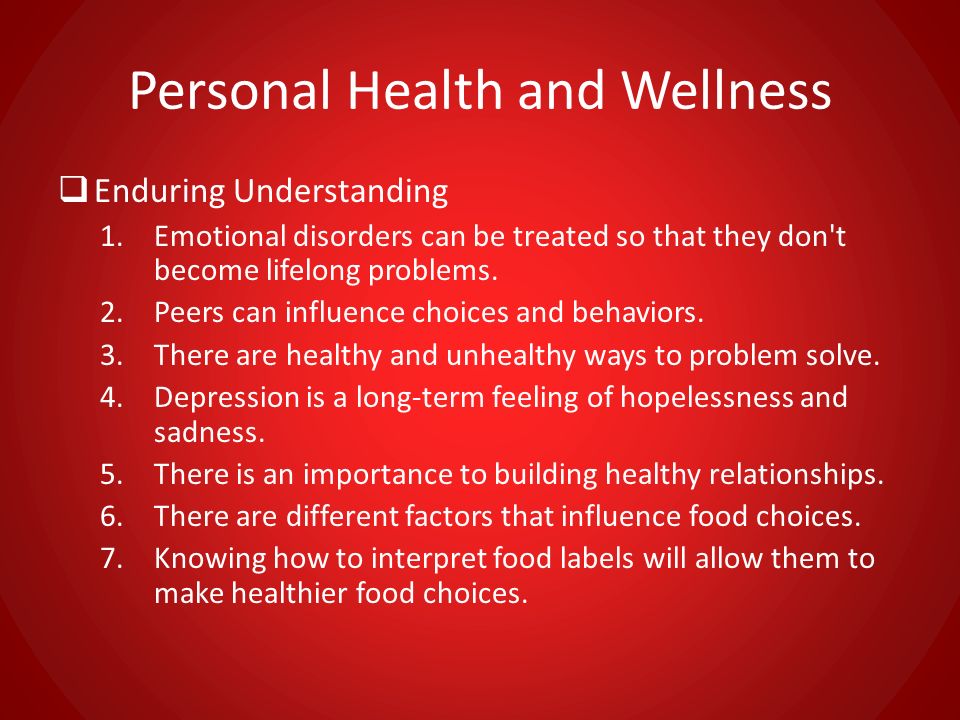 Personal Health and Wellness

❑ Enduring Understanding

1. Emotional disorders can be treated so that they don't become lifelong problems.
2. Peers can influence choices and behaviors.
3. There are healthy and unhealthy ways to problem solve.
4. Depression is a long-term feeling of hopelessness and sadness.
5. There is an importance to building healthy relationships.
6. There are different factors that influence food choices.
7. Knowing how to interpret food labels will allow them to make healthier food choices.